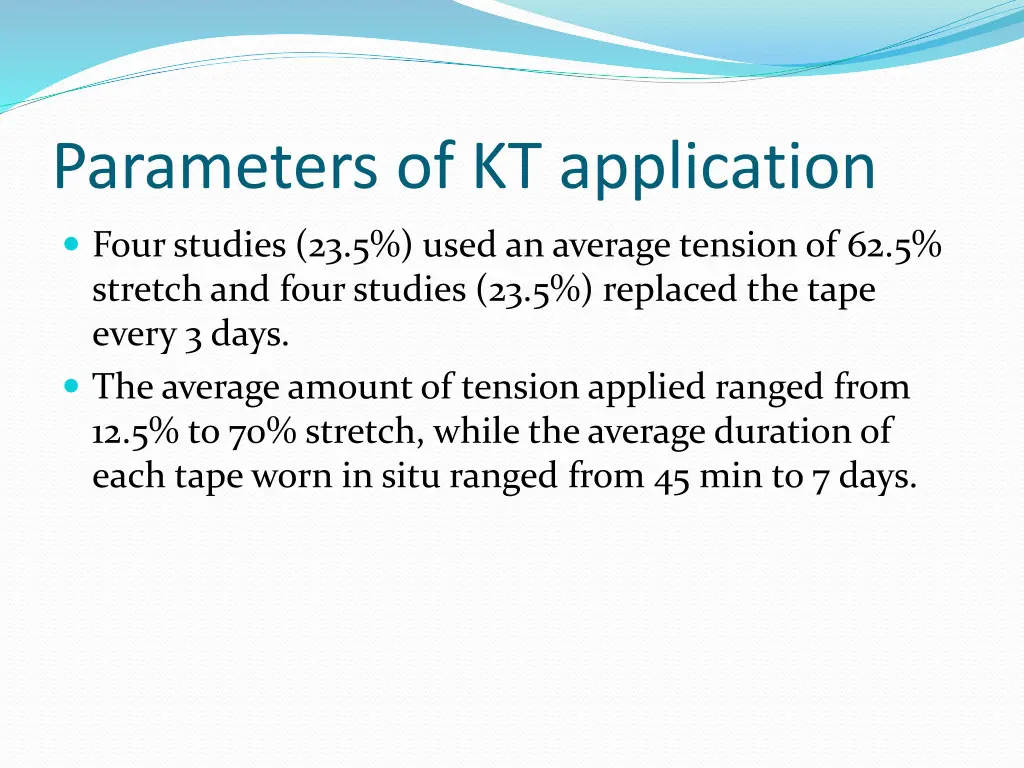 Parameters of KT application

Four studies (23.5%) used an average tension of 62.5% stretch and four studies (23.5%) replaced the tape every 3 days.

The average amount of tension applied ranged from 12.5% to 70% stretch, while the average duration of each tape worn in situ ranged from 45 min to 7 days.